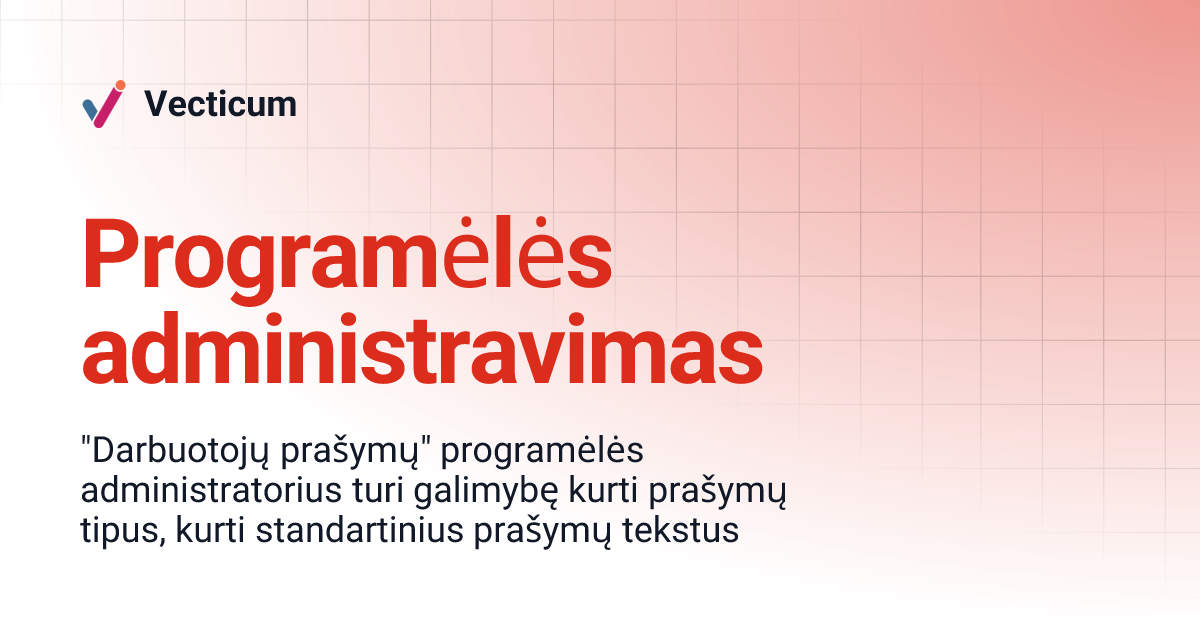 Vecticum

Programėlės administravimas

"Darbuotojų prašymų" programėlės administratorius turi galimybę kurti prašymų tipus, kurti standartinius prašymų tekstus